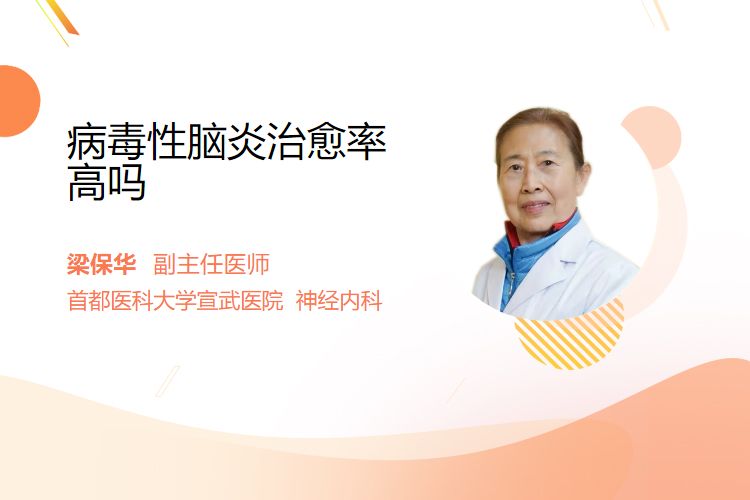 病毒性脑炎治愈率高吗

梁保华 副主任医师
首都医科大学宣武医院 神经内科